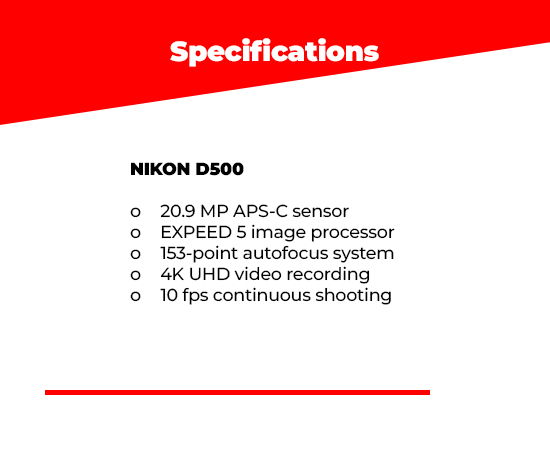 Specifications

NIKON D500

o 20.9 MP APS-C sensor
o EXPEED 5 image processor
o 153-point autofocus system
o 4K UHD video recording
o 10 fps continuous shooting